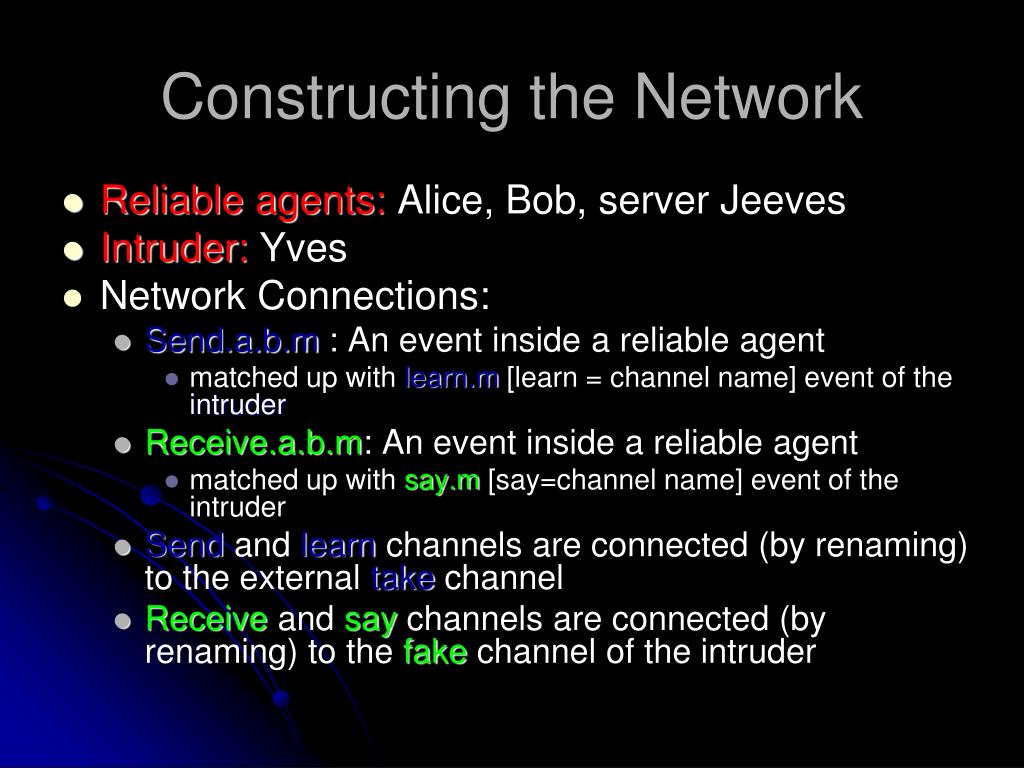 Constructing the Network

- Reliable agents: Alice, Bob, server Jeeves
- Intruder: Yves
- Network Connections:
  - Send.a.b.m : An event inside a reliable agent
    - matched up with learn.m [learn = channel name] event of the intruder
  - Receive.a.b.m: An event inside a reliable agent
    - matched up with say.m [say=channel name] event of the intruder
  - Send and learn channels are connected (by renaming) to the external take channel
  - Receive and say channels are connected (by renaming) to the fake channel of the intruder